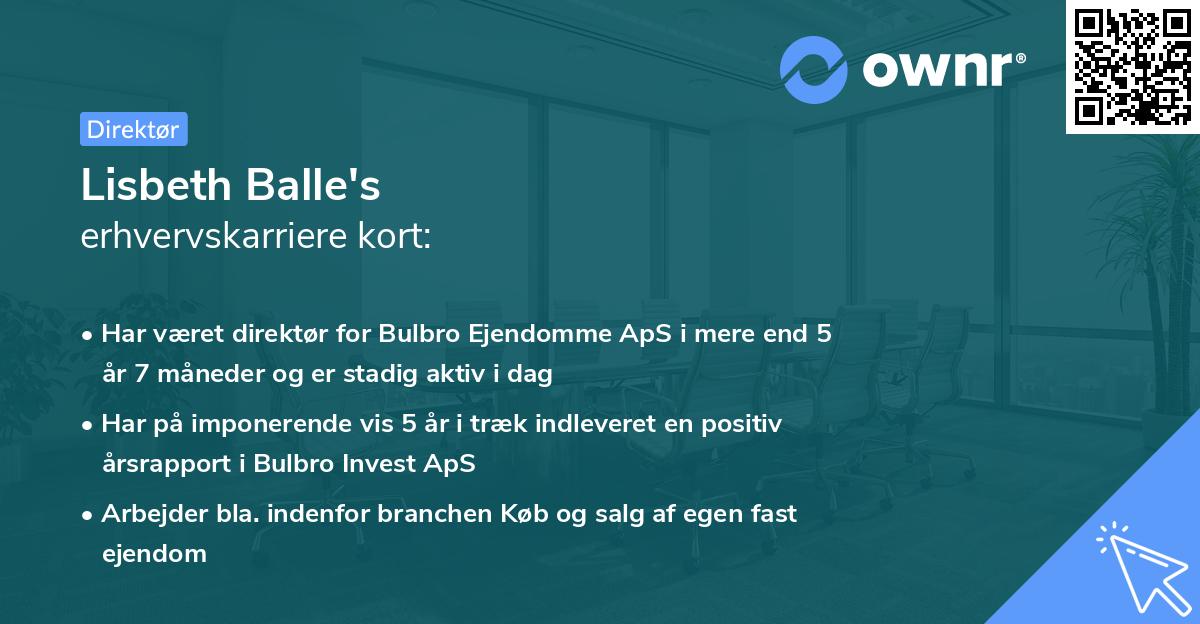 ownr®

Direktør

Lisbeth Balle's
erhvervskarriere kort:

• Har været direktør for Bulbro Ejendomme ApS i mere end 5 år 7 måneder og er stadig aktiv i dag

• Har på imponerende vis 5 år i træk indleveret en positiv årsrapport i Bulbro Invest ApS

• Arbejder bla. indenfor branchen Køb og salg af egen fast ejendom